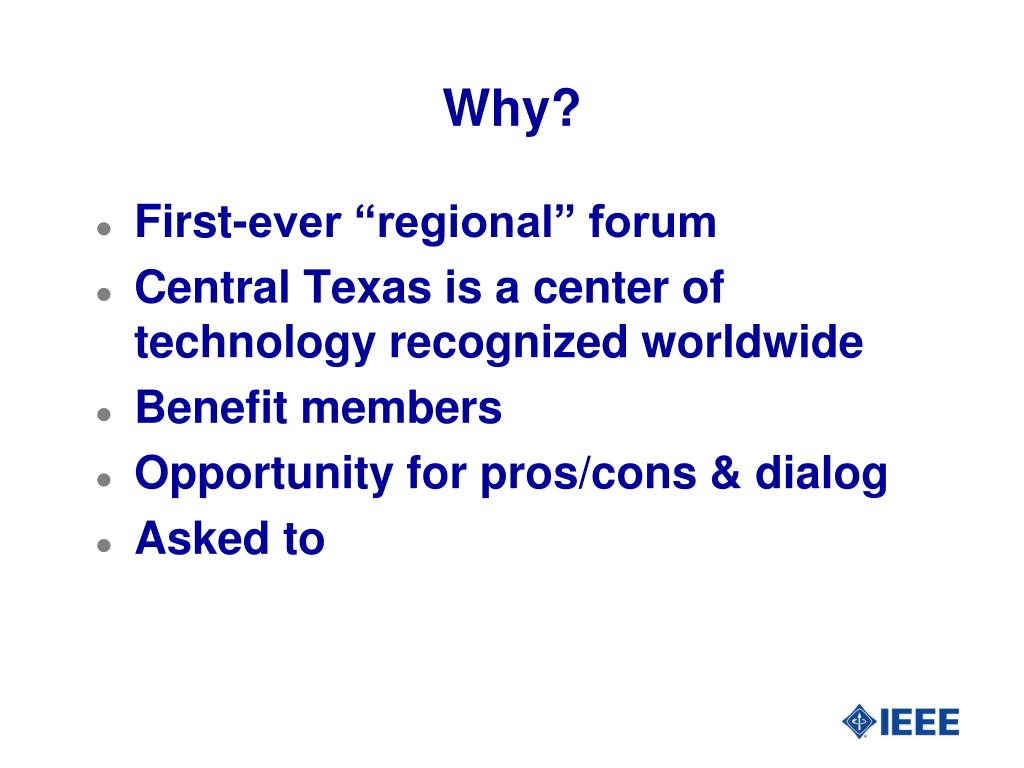 Why?

- First-ever “regional” forum
- Central Texas is a center of technology recognized worldwide
- Benefit members
- Opportunity for pros/cons & dialog
- Asked to

IEEE